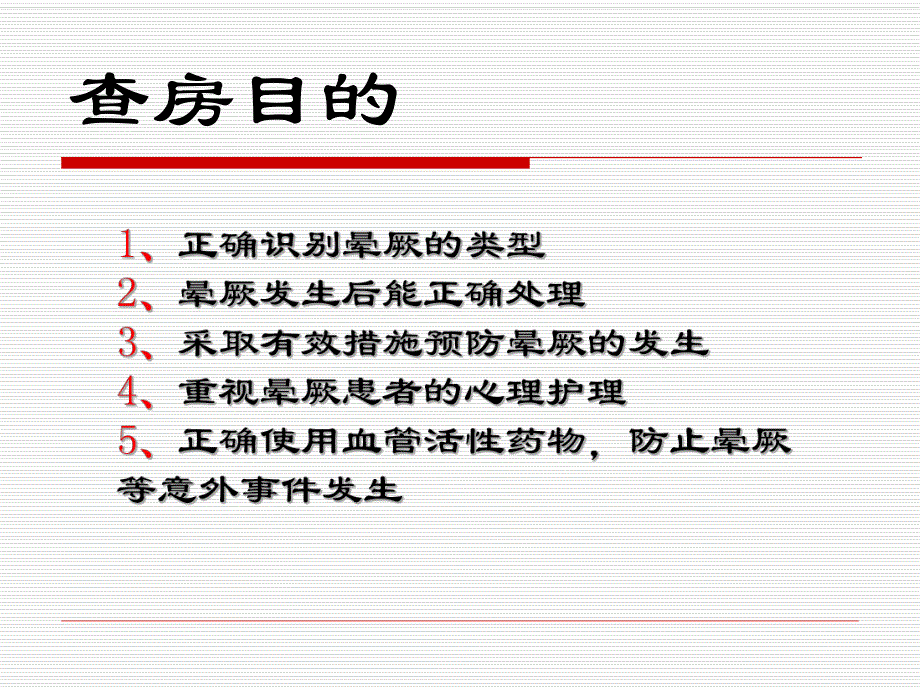 查房目的

1、正确识别晕厥的类型
2、晕厥发生后能正确处理
3、采取有效措施预防晕厥的发生
4、重视晕厥患者的心理护理
5、正确使用血管活性药物，防止晕厥等意外事件发生